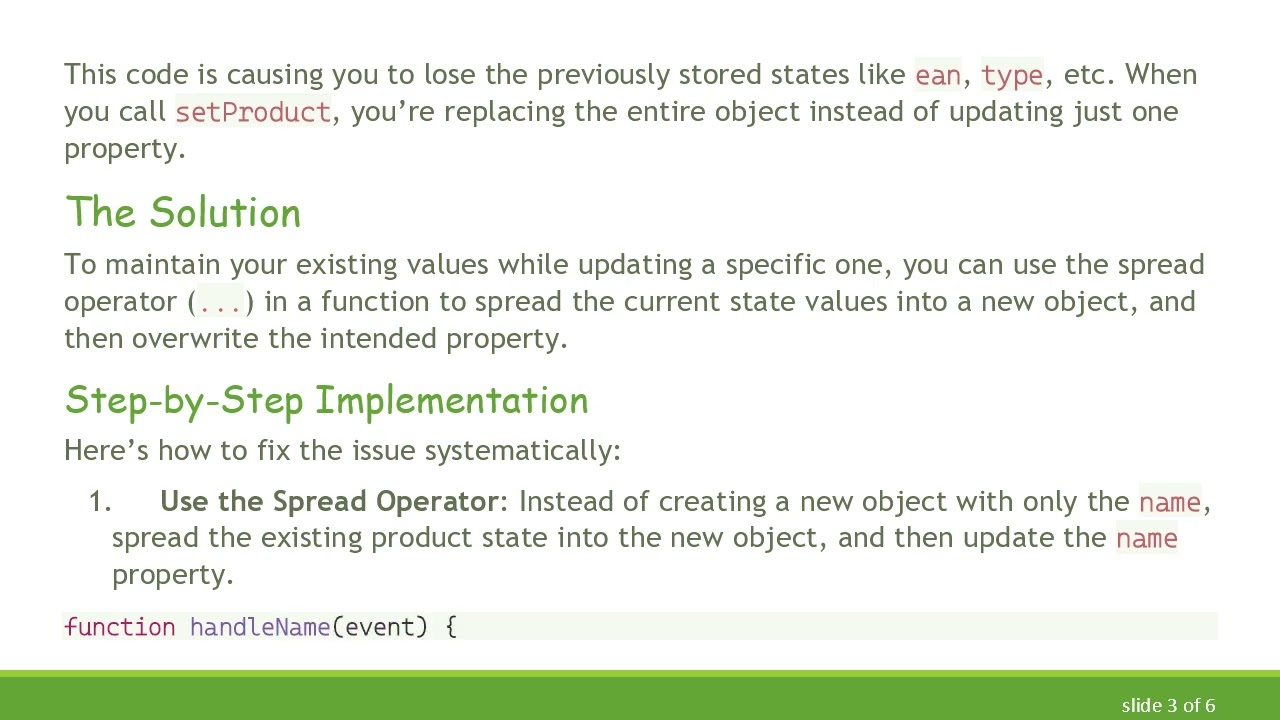 This code is causing you to lose the previously stored states like ean, type, etc. When you call setProduct, you're replacing the entire object instead of updating just one property.

The Solution

To maintain your existing values while updating a specific one, you can use the spread operator (...) in a function to spread the current state values into a new object, and then overwrite the intended property.

Step-by-Step Implementation

Here's how to fix the issue systematically:

1. Use the Spread Operator: Instead of creating a new object with only the name, spread the existing product state into the new object, and then update the name property.

function handleName(event) {

slide 3 of 6